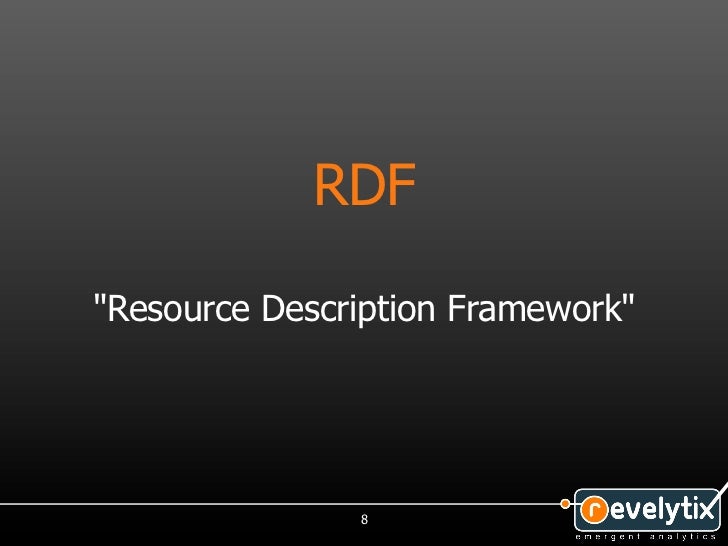 RDF

"Resource Description Framework"

8

revelytix
emergent analytics